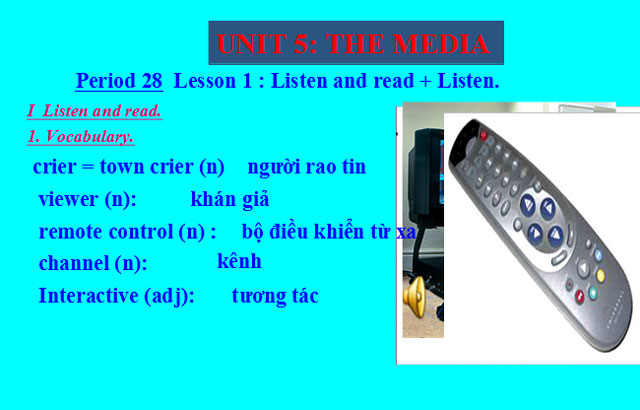 UNIT 5: THE MEDIA

Period 28 Lesson 1 : Listen and read + Listen.

I Listen and read.

1. Vocabulary.

crier = town crier (n) người rao tin

viewer (n): khán giả

remote control (n) : bộ điều khiển từ xa

channel (n): kênh

Interactive (adj): tương tác